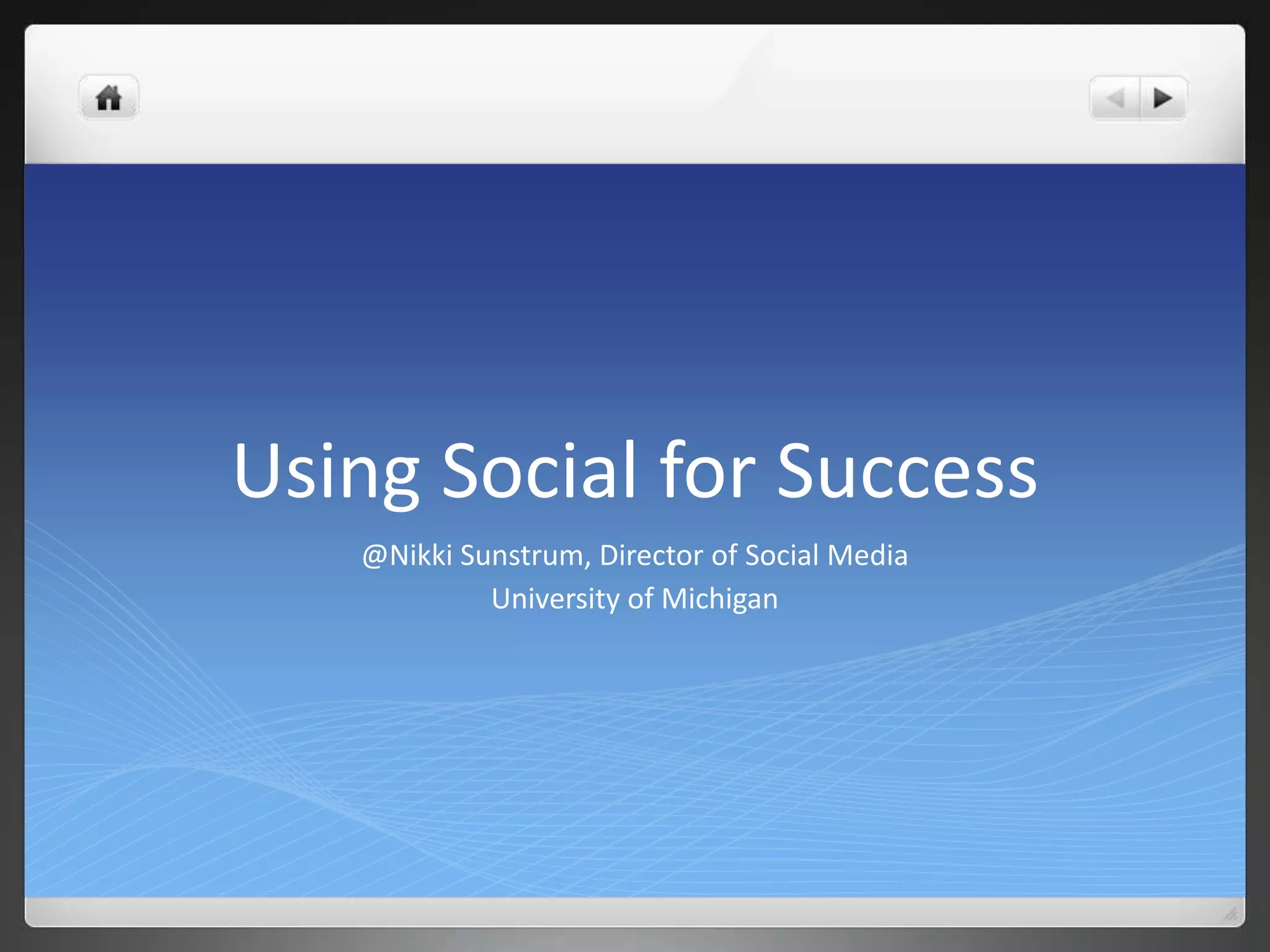 Using Social for Success

@Nikki Sunstrum, Director of Social Media
University of Michigan